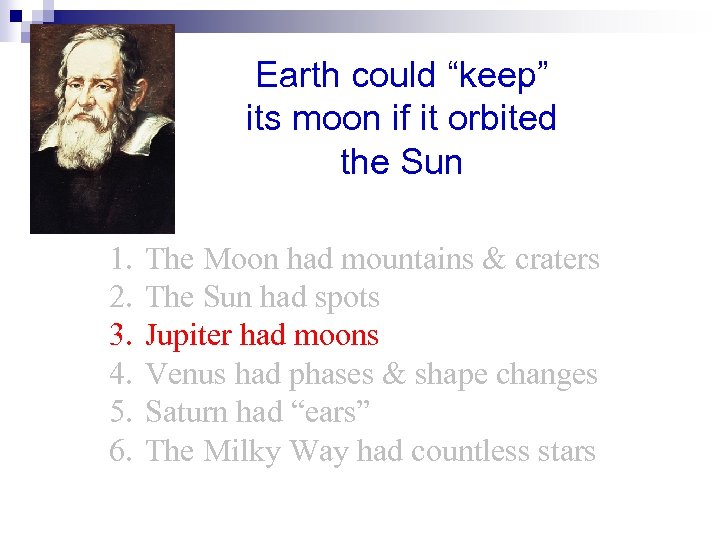 Earth could “keep” its moon if it orbited the Sun

1. The Moon had mountains & craters
2. The Sun had spots
3. Jupiter had moons
4. Venus had phases & shape changes
5. Saturn had “ears”
6. The Milky Way had countless stars